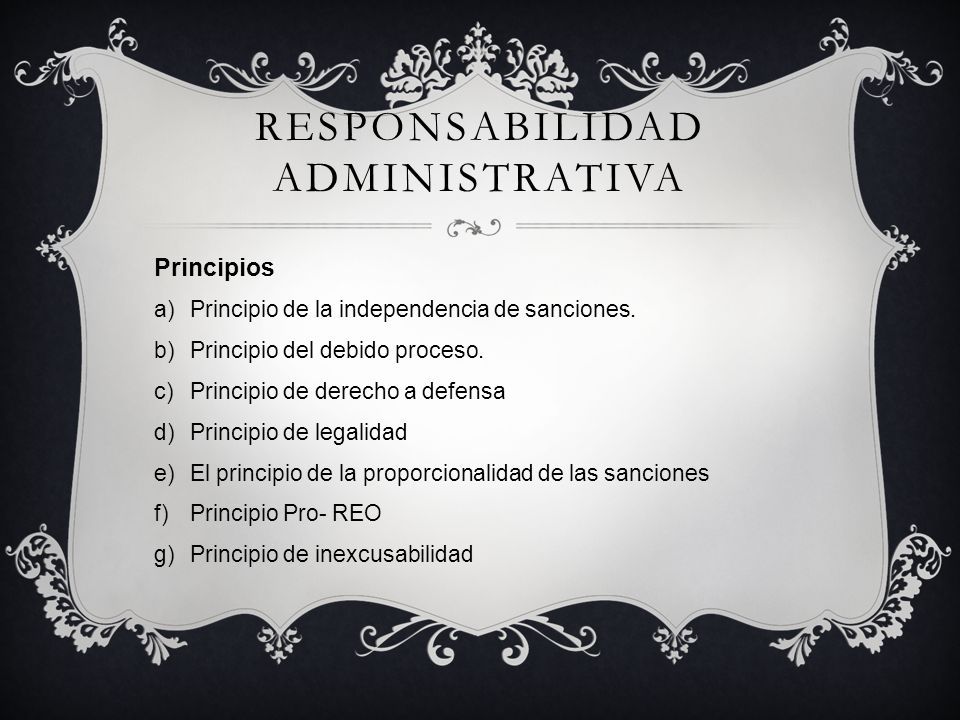 RESPONSABILIDAD ADMINISTRATIVA

Principios

a) Principio de la independencia de sanciones.
b) Principio del debido proceso.
c) Principio de derecho a defensa
d) Principio de legalidad
e) El principio de la proporcionalidad de las sanciones
f) Principio Pro- REO
g) Principio de inexcusabilidad